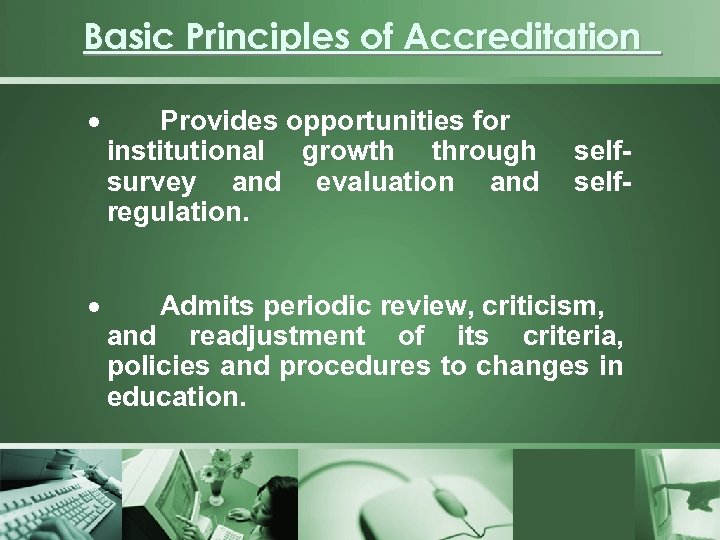 Basic Principles of Accreditation

• Provides opportunities for institutional growth through self-survey and evaluation and self-regulation.

• Admits periodic review, criticism, and readjustment of its criteria, policies and procedures to changes in education.